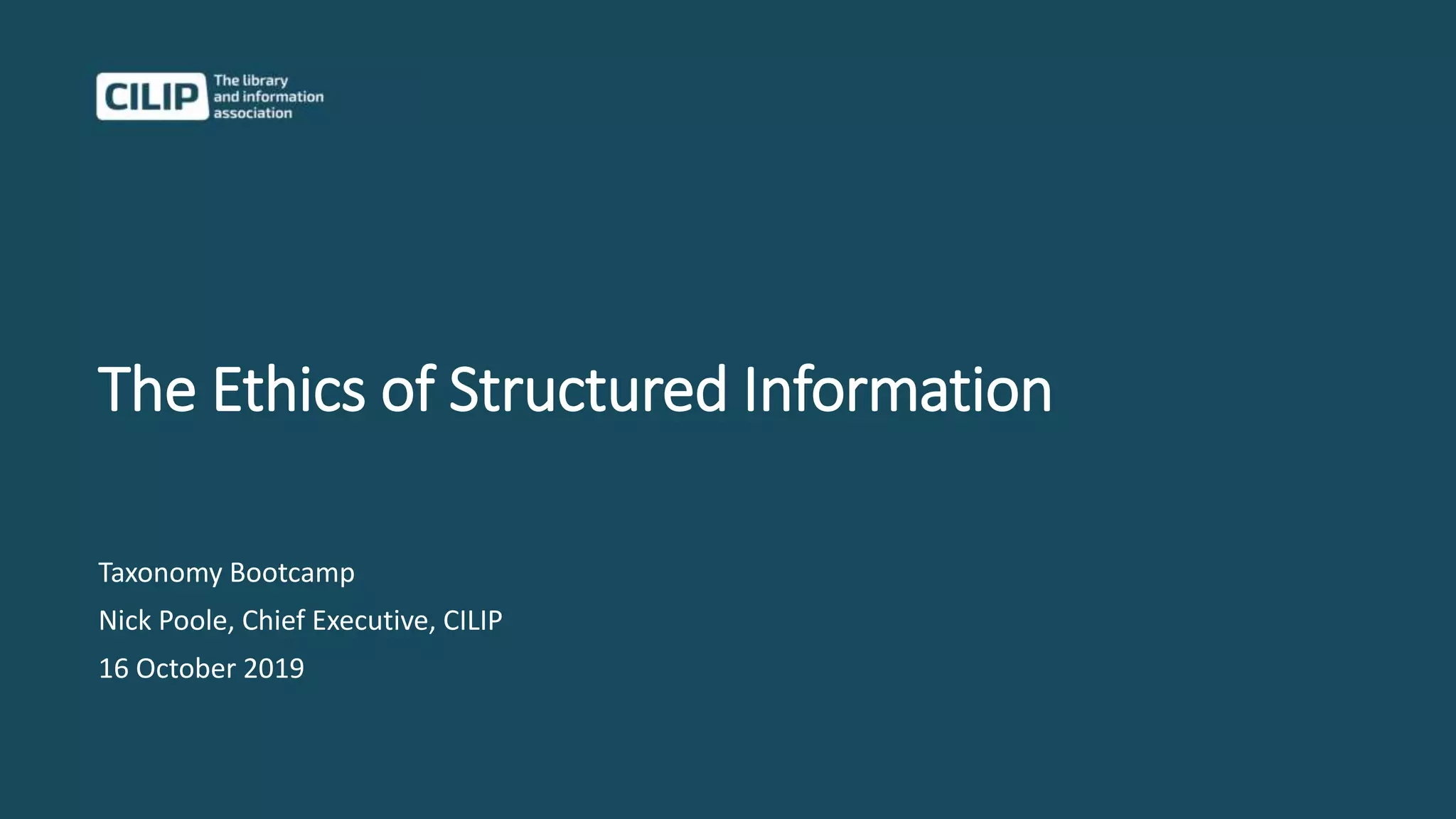 CILIP The library and information association

The Ethics of Structured Information

Taxonomy Bootcamp

Nick Poole, Chief Executive, CILIP

16 October 2019